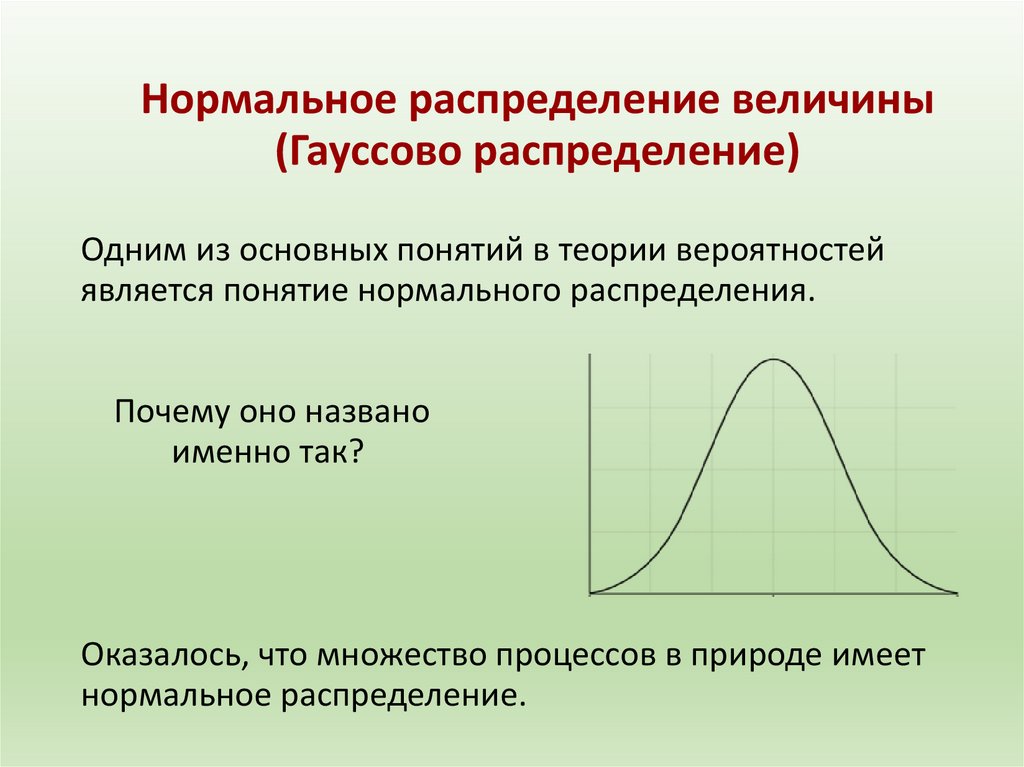 Нормальное распределение величины
(Гауссово распределение)

Одним из основных понятий в теории вероятностей является понятие нормального распределения.

Почему оно названо именно так?

Оказалось, что множество процессов в природе имеет нормальное распределение.